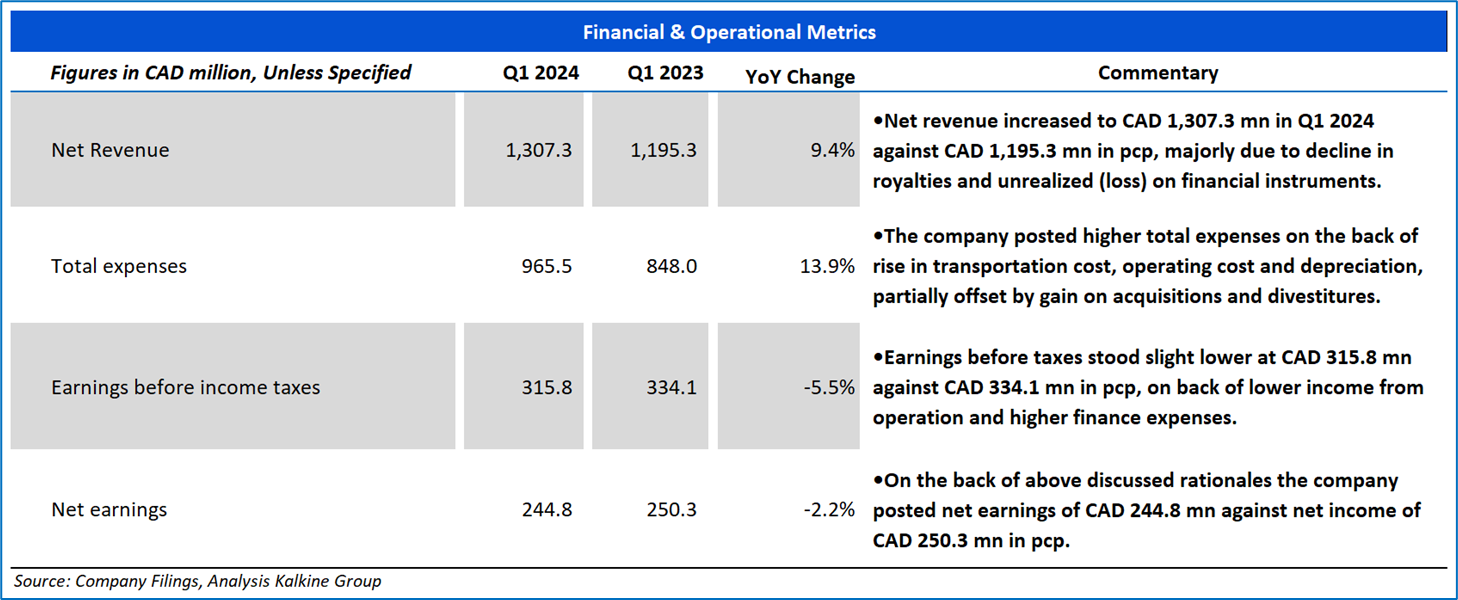 Financial & Operational Metrics

| Figures in CAD million, Unless Specified | Q1 2024 | Q1 2023 | YoY Change | Commentary |
|---|---|---|---|---|
| Net Revenue | 1,307.3 | 1,195.3 | 9.4% | •Net revenue increased to CAD 1,307.3 mn in Q1 2024 against CAD 1,195.3 mn in pcp, majorly due to decline in royalties and unrealized (loss) on financial instruments. |
| Total expenses | 965.5 | 848.0 | 13.9% | •The company posted higher total expenses on the back of rise in transportation cost, operating cost and depreciation, partially offset by gain on acquisitions and divestitures. |
| Earnings before income taxes | 315.8 | 334.1 | -5.5% | •Earnings before taxes stood slight lower at CAD 315.8 mn against CAD 334.1 mn in pcp, on back of lower income from operation and higher finance expenses. |
| Net earnings | 244.8 | 250.3 | -2.2% | •On the back of above discussed rationales the company posted net earnings of CAD 244.8 mn against net income of CAD 250.3 mn in pcp. |

Source: Company Filings, Analysis Kalkine Group